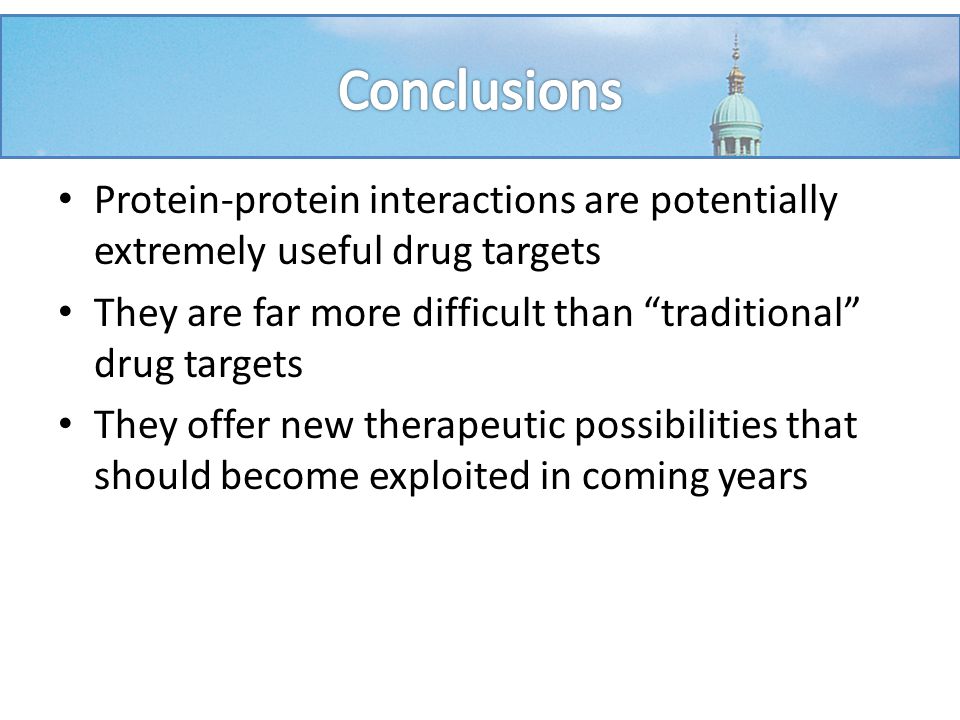 Conclusions

• Protein-protein interactions are potentially extremely useful drug targets
• They are far more difficult than “traditional” drug targets
• They offer new therapeutic possibilities that should become exploited in coming years